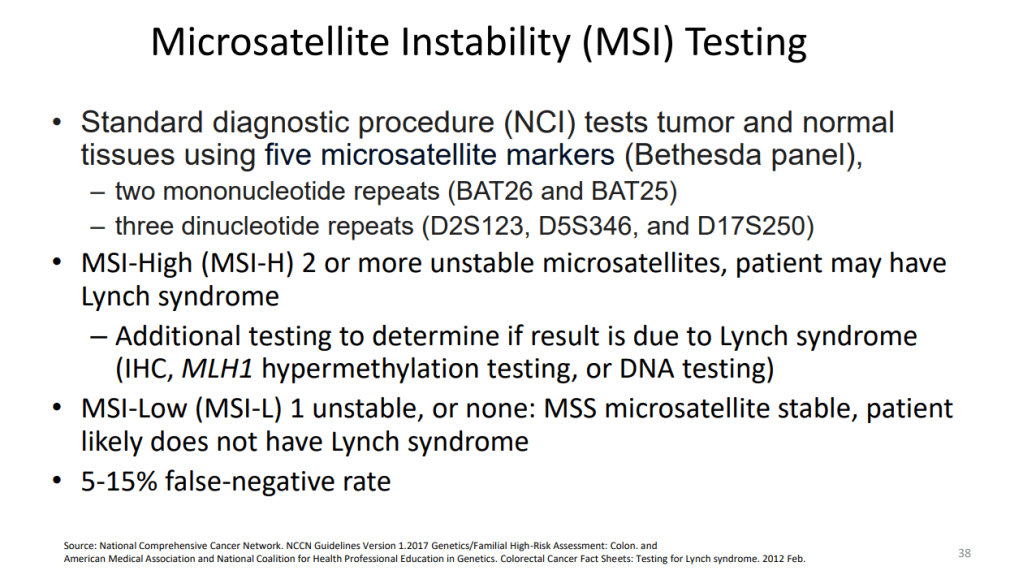 Microsatellite Instability (MSI) Testing

• Standard diagnostic procedure (NCI) tests tumor and normal tissues using five microsatellite markers (Bethesda panel),
– two mononucleotide repeats (BAT26 and BAT25)
– three dinucleotide repeats (D2S123, D5S346, and D17S250)
• MSI-High (MSI-H) 2 or more unstable microsatellites, patient may have Lynch syndrome
– Additional testing to determine if result is due to Lynch syndrome (IHC, MLH1 hypermethylation testing, or DNA testing)
• MSI-Low (MSI-L) 1 unstable, or none: MSS microsatellite stable, patient likely does not have Lynch syndrome
• 5-15% false-negative rate

Source: National Comprehensive Cancer Network. NCCN Guidelines Version 1.2017 Genetics/Familial High-Risk Assessment: Colon. and American Medical Association and National Coalition for Health Professional Education in Genetics. Colorectal Cancer Fact Sheets: Testing for Lynch syndrome. 2012 Feb.

38